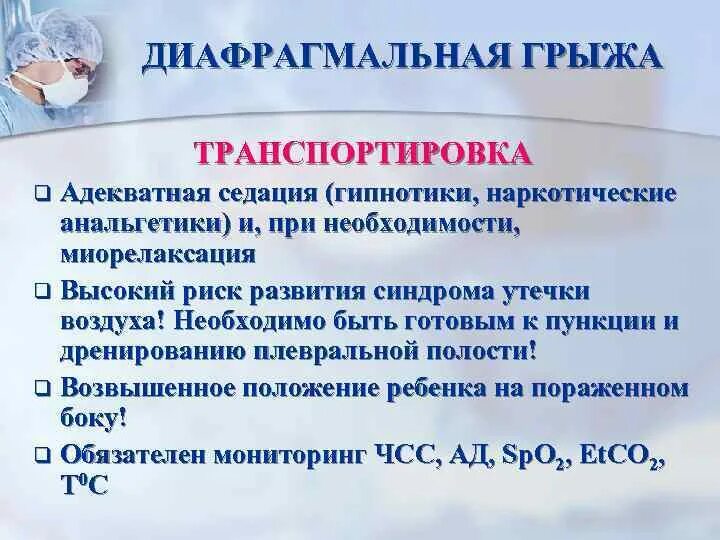 ДИАФРАГМАЛЬНАЯ ГРЫЖА

ТРАНСПОРТИРОВКА

❑ Адекватная седация (гипнотики, наркотические анальгетики) и, при необходимости, миорелаксация

❑ Высокий риск развития синдрома утечки воздуха! Необходимо быть готовым к пункции и дренированию плевральной полости!

❑ Возвышенное положение ребенка на пораженном боку!

❑ Обязателен мониторинг ЧСС, АД, $SpO_2$, $EtCO_2$, $T^0C$